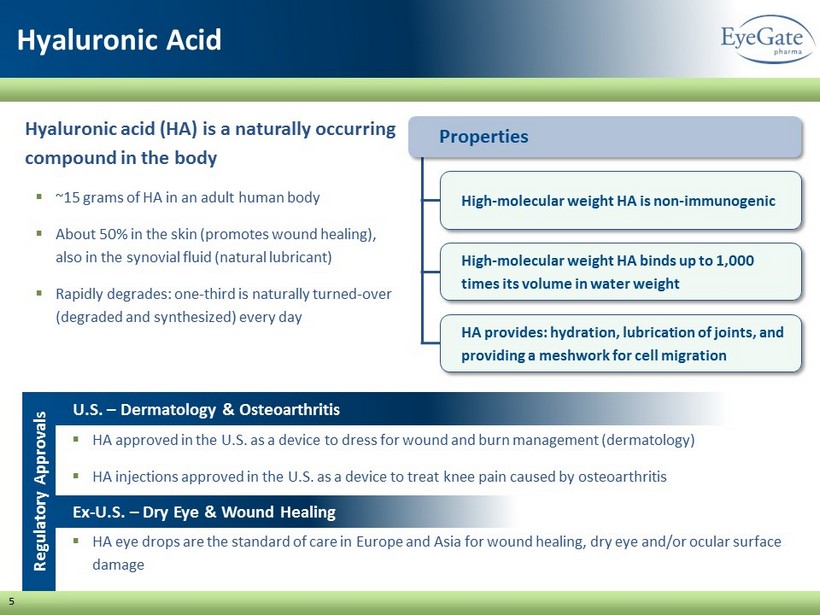 Hyaluronic Acid

EyeGate pharma

Hyaluronic acid (HA) is a naturally occurring compound in the body

▪ ~15 grams of HA in an adult human body

▪ About 50% in the skin (promotes wound healing), also in the synovial fluid (natural lubricant)

▪ Rapidly degrades: one-third is naturally turned-over (degraded and synthesized) every day

Properties

High-molecular weight HA is non-immunogenic

High-molecular weight HA binds up to 1,000 times its volume in water weight

HA provides: hydration, lubrication of joints, and providing a meshwork for cell migration

Regulatory Approvals

U.S. – Dermatology & Osteoarthritis

▪ HA approved in the U.S. as a device to dress for wound and burn management (dermatology)

▪ HA injections approved in the U.S. as a device to treat knee pain caused by osteoarthritis

Ex-U.S. – Dry Eye & Wound Healing

▪ HA eye drops are the standard of care in Europe and Asia for wound healing, dry eye and/or ocular surface damage

5